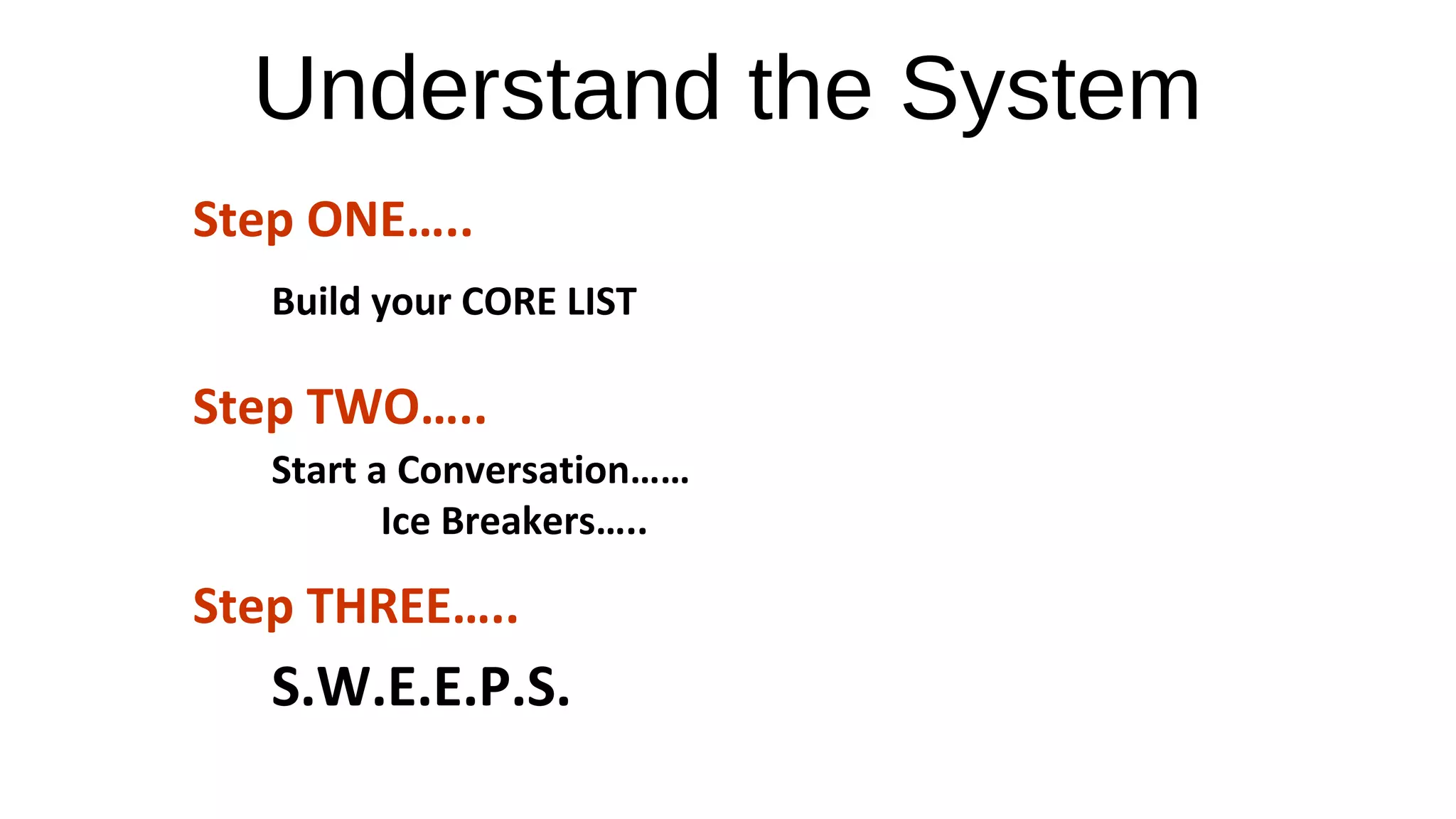 Understand the System

Step ONE…..

Build your CORE LIST

Step TWO…..

Start a Conversation……

Ice Breakers…..

Step THREE…..

S.W.E.E.P.S.